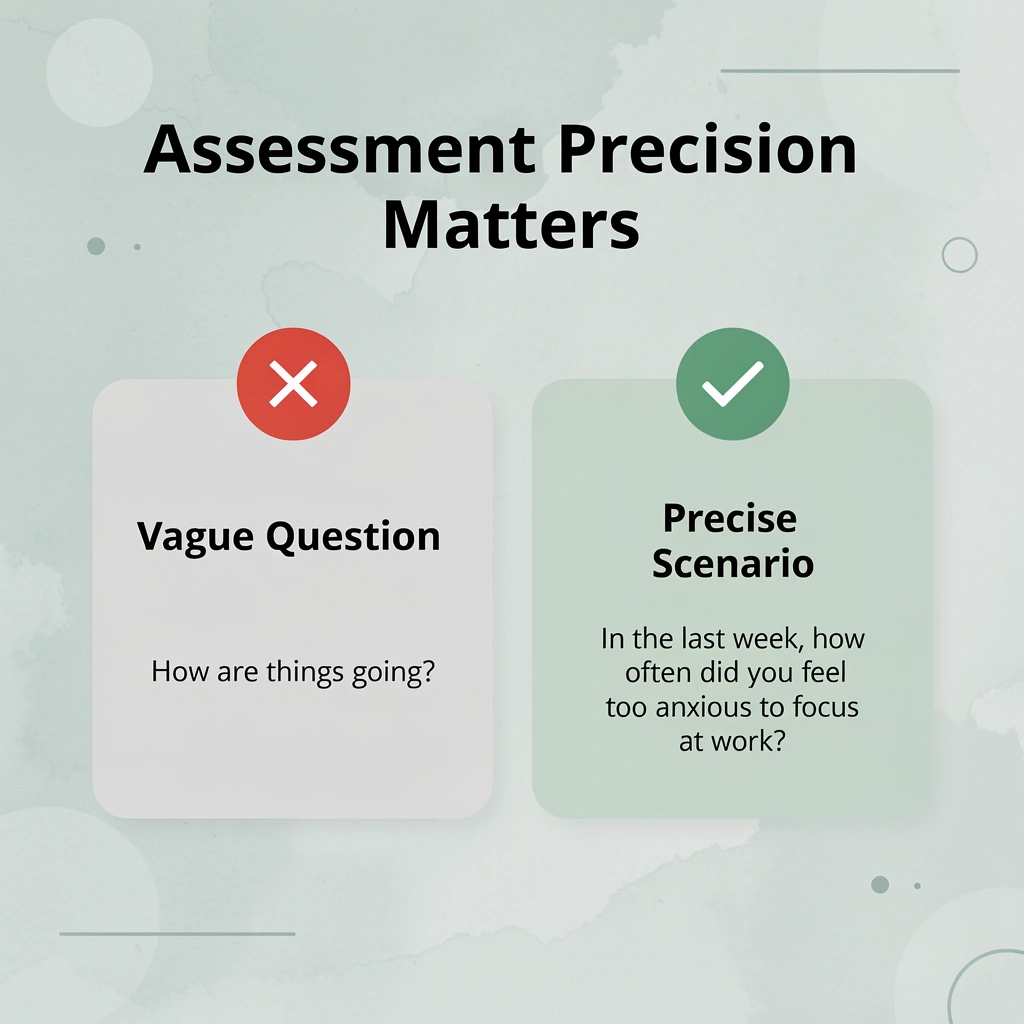 Assessment Precision Matters

Vague Question

How are things going?

Precise Scenario

In the last week, how often did you feel too anxious to focus at work?